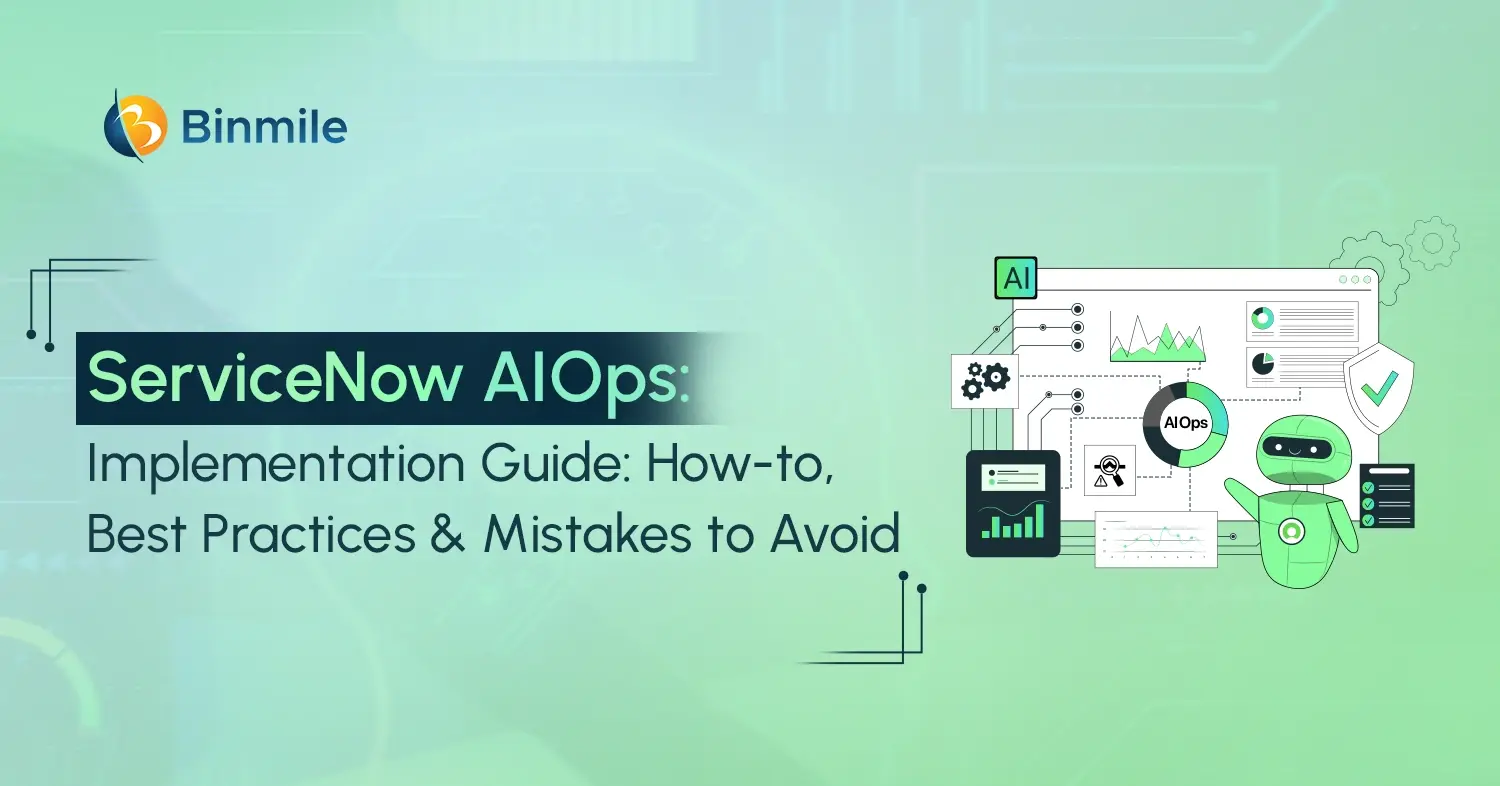 Binmile

ServiceNow AIOps:
Implementation Guide: How-to, Best Practices & Mistakes to Avoid

AI

AIOps